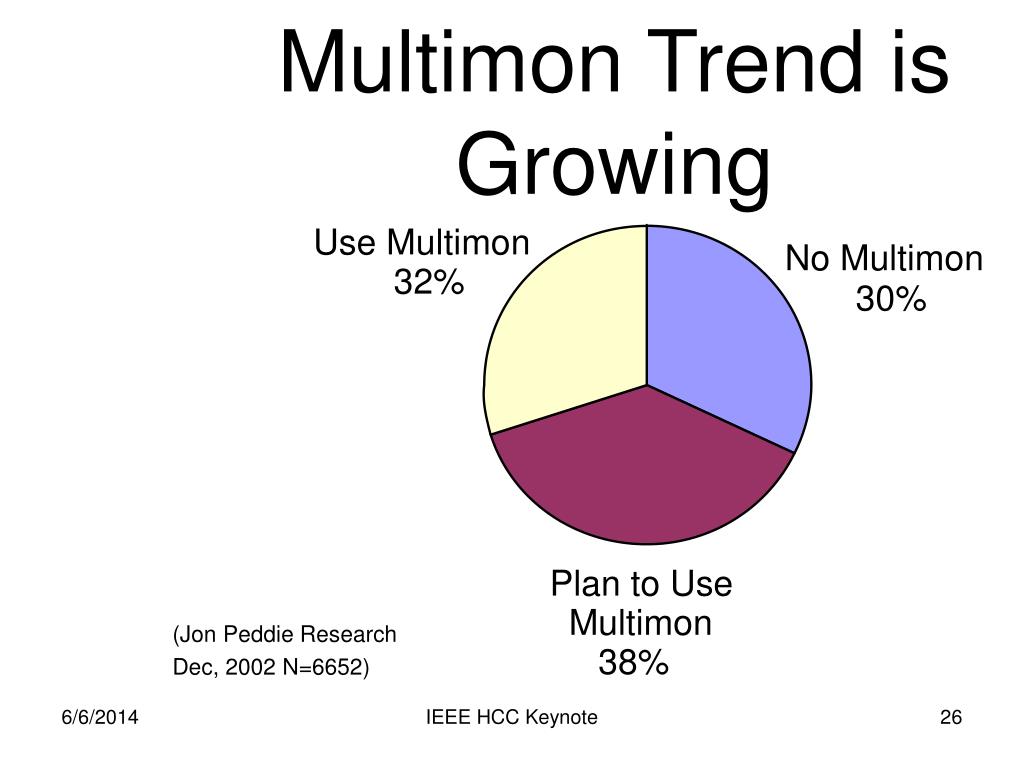 Multimon Trend is Growing

Use Multimon
32%

No Multimon
30%

Plan to Use
Multimon
38%

(Jon Peddie Research
Dec, 2002 N=6652)

6/6/2014

IEEE HCC Keynote

26